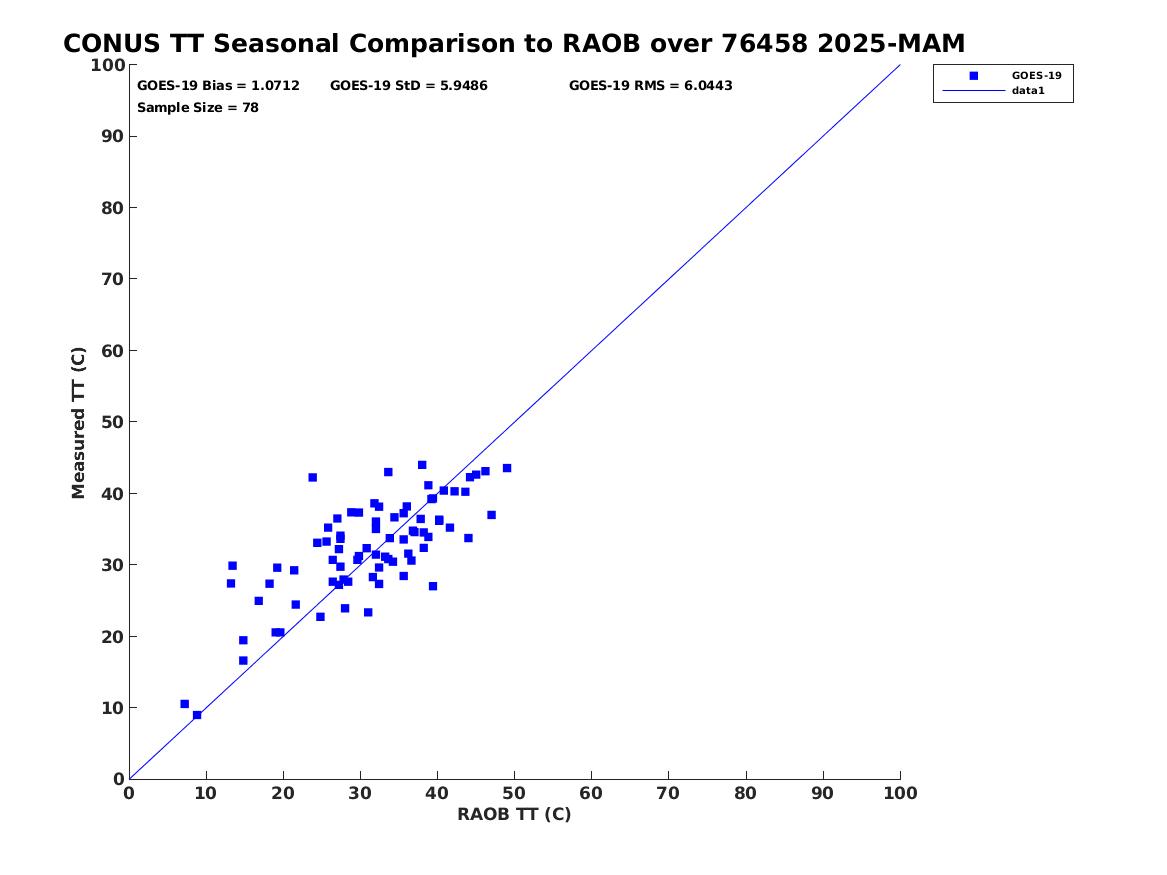 CONUS TT Seasonal Comparison to RAOB over 76458 2025-MAM

GOES-19 Bias = 1.0712 GOES-19 StD = 5.9486 GOES-19 RMS = 6.0443
Sample Size = 78

GOES-19
data1

Measured TT (C)

100
90
80
70
60
50
40
30
20
10
0

0 10 20 30 40 50 60 70 80 90 100

RAOB TT (C)